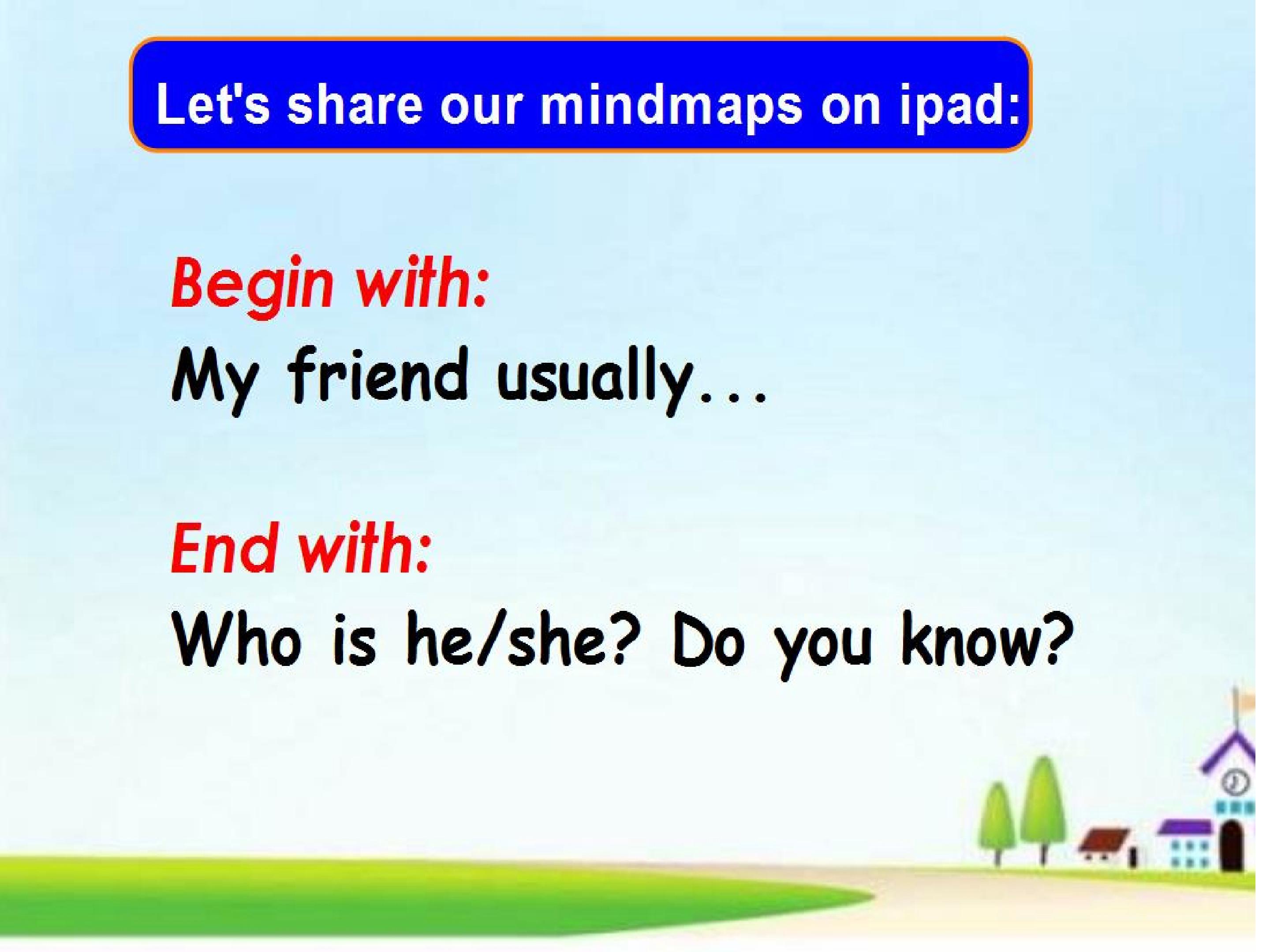 Let's share our mindmaps on ipad:

Begin with:

My friend usually...

End with:

Who is he/she? Do you know?